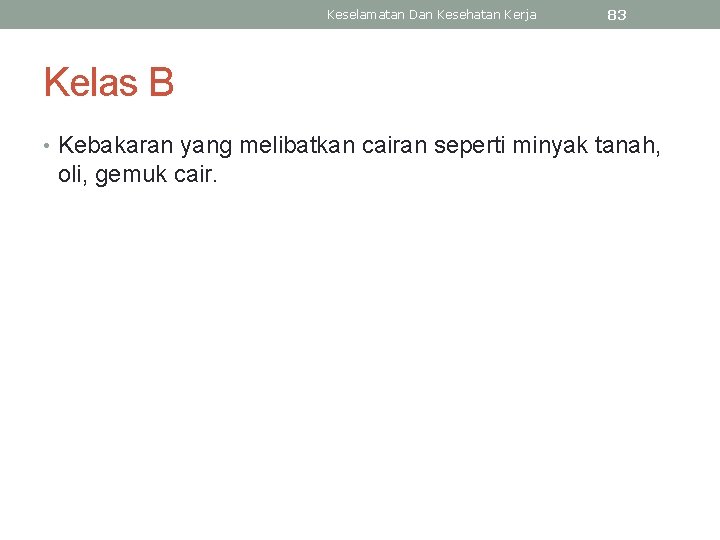 Keselamatan Dan Kesehatan Kerja 83

Kelas B

• Kebakaran yang melibatkan cairan seperti minyak tanah, oli, gemuk cair.